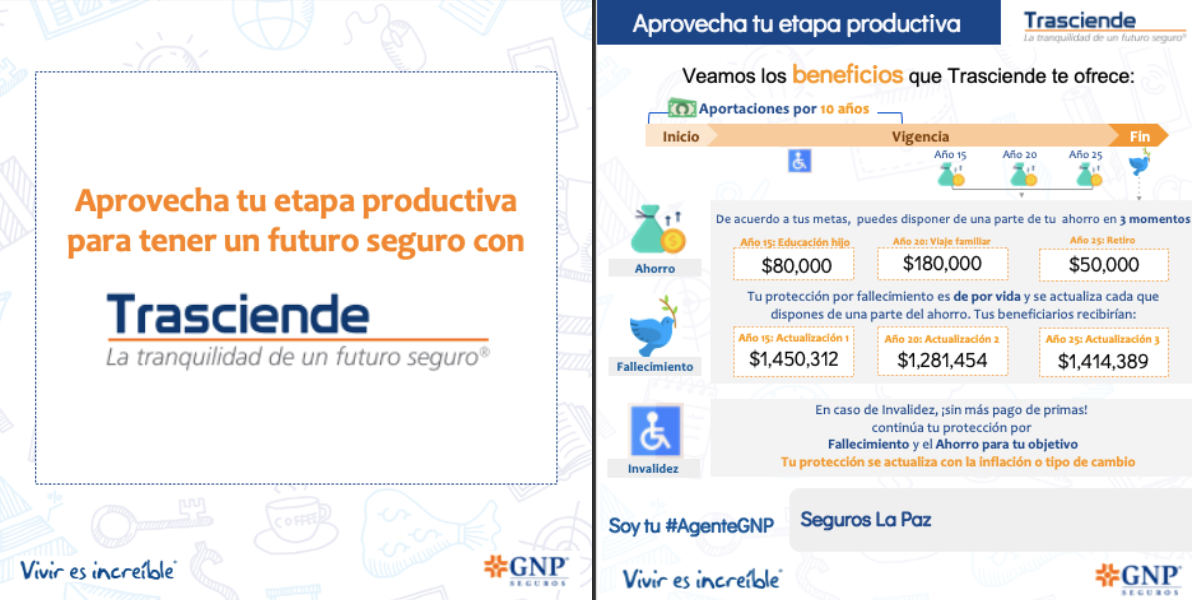 Aprovecha tu etapa productiva para tener un futuro seguro con

Trasciende
La tranquilidad de un futuro seguro®

Vivir es increíble®

GNP SEGUROS

Aprovecha tu etapa productiva

Trasciende
La tranquilidad de un futuro seguro®

Veamos los beneficios que Trasciende te ofrece:

Aportaciones por 10 años

Inicio

Vigencia

Fin

Año 15

Año 20

Año 25

Ahorro

De acuerdo a tus metas, puedes disponer de una parte de tu ahorro en 3 momentos

Año 15: Educación hijo
$80,000

Año 20: Viaje familiar
$180,000

Año 25: Retiro
$50,000

Fallecimiento

Tu protección por fallecimiento es de por vida y se actualiza cada que dispones de una parte del ahorro. Tus beneficiarios recibirían:

Año 15: Actualización 1
$1,450,312

Año 20: Actualización 2
$1,281,454

Año 25: Actualización 3
$1,414,389

Invalidez

En caso de Invalidez, ¡sin más pago de primas! continúa tu protección por Fallecimiento y el Ahorro para tu objetivo
Tu protección se actualiza con la inflación o tipo de cambio

Soy tu #AgenteGNP

Seguros La Paz

Vivir es increíble®

GNP SEGUROS